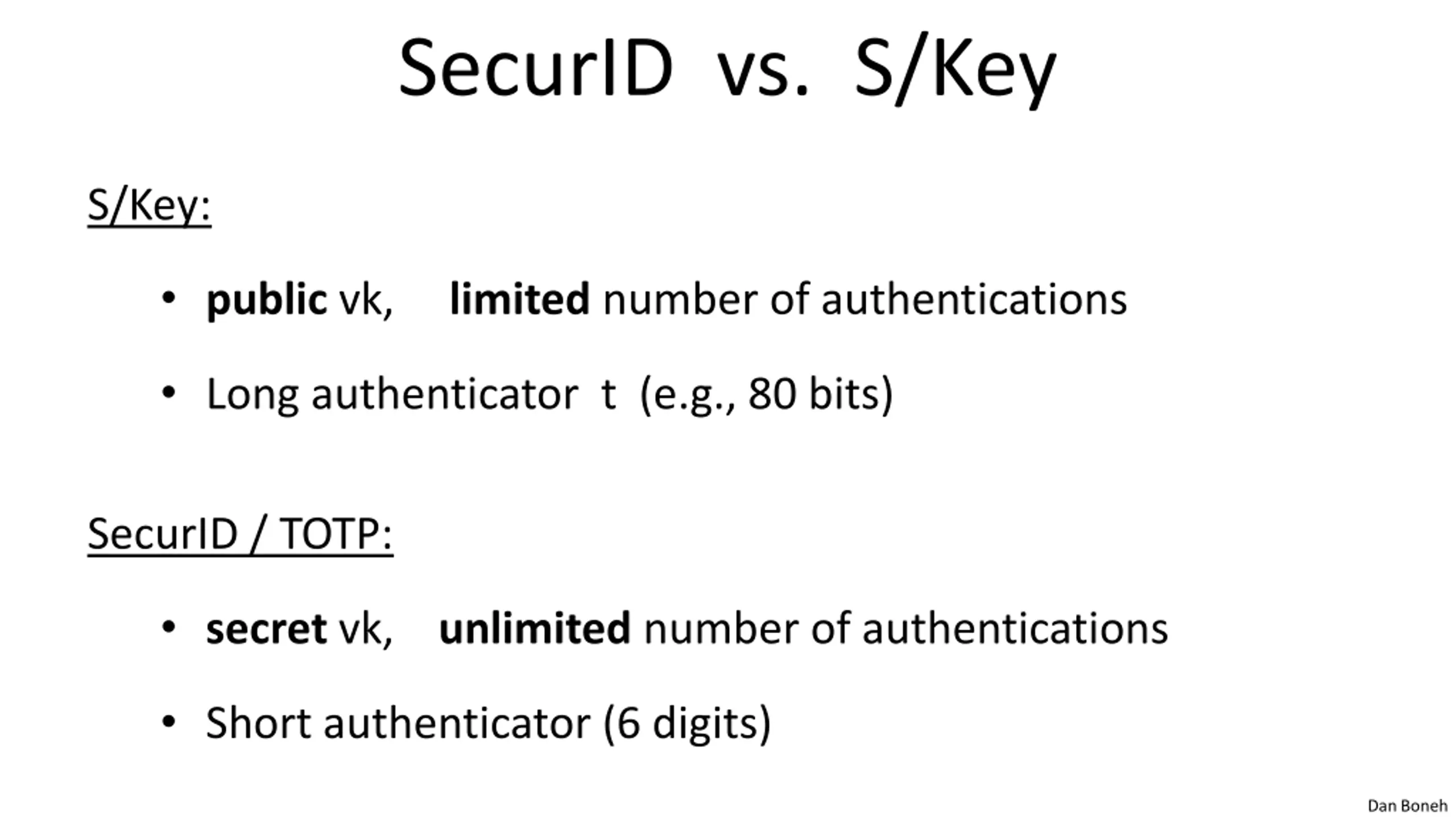 SecurID vs. S/Key

S/Key:

• public vk, limited number of authentications

• Long authenticator t (e.g., 80 bits)

SecurID / TOTP:

• secret vk, unlimited number of authentications

• Short authenticator (6 digits)

Dan Boneh